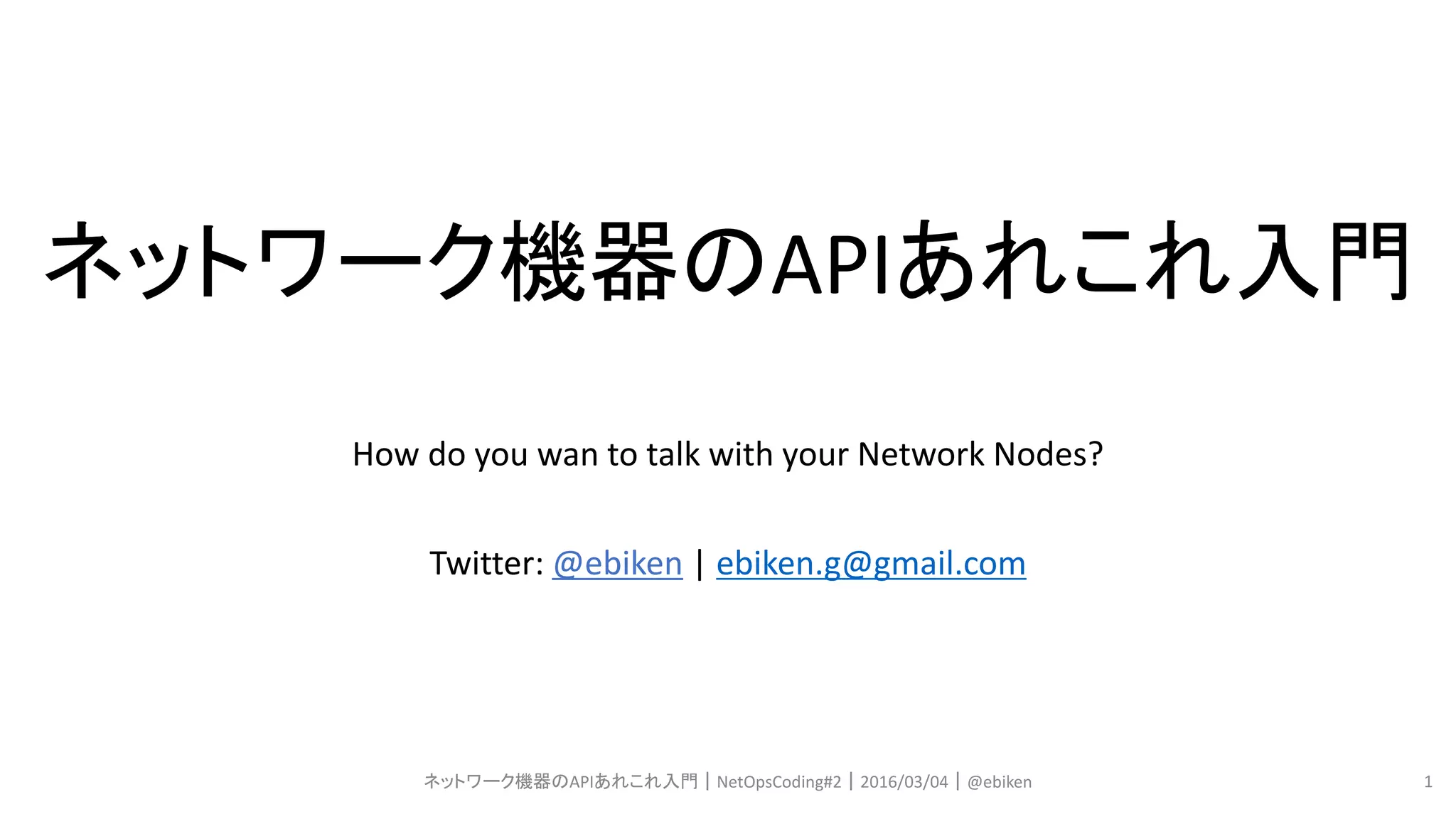 ネットワーク機器のAPIあれこれ入門

How do you wan to talk with your Network Nodes?

Twitter: @ebiken | ebiken.g@gmail.com

ネットワーク機器のAPIあれこれ入門 | NetOpsCoding#2 | 2016/03/04 | @ebiken

1